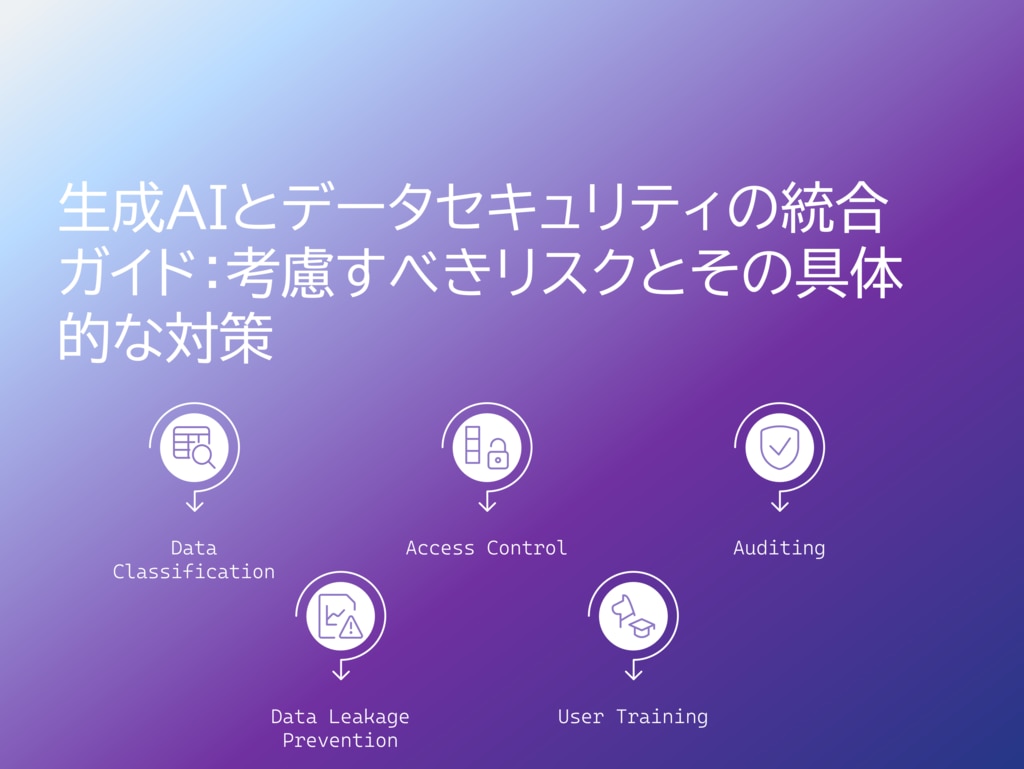 生成AIとデータセキュリティの統合ガイド：考慮すべきリスクとその具体的な対策

Data Classification

Access Control

Auditing

Data Leakage Prevention

User Training